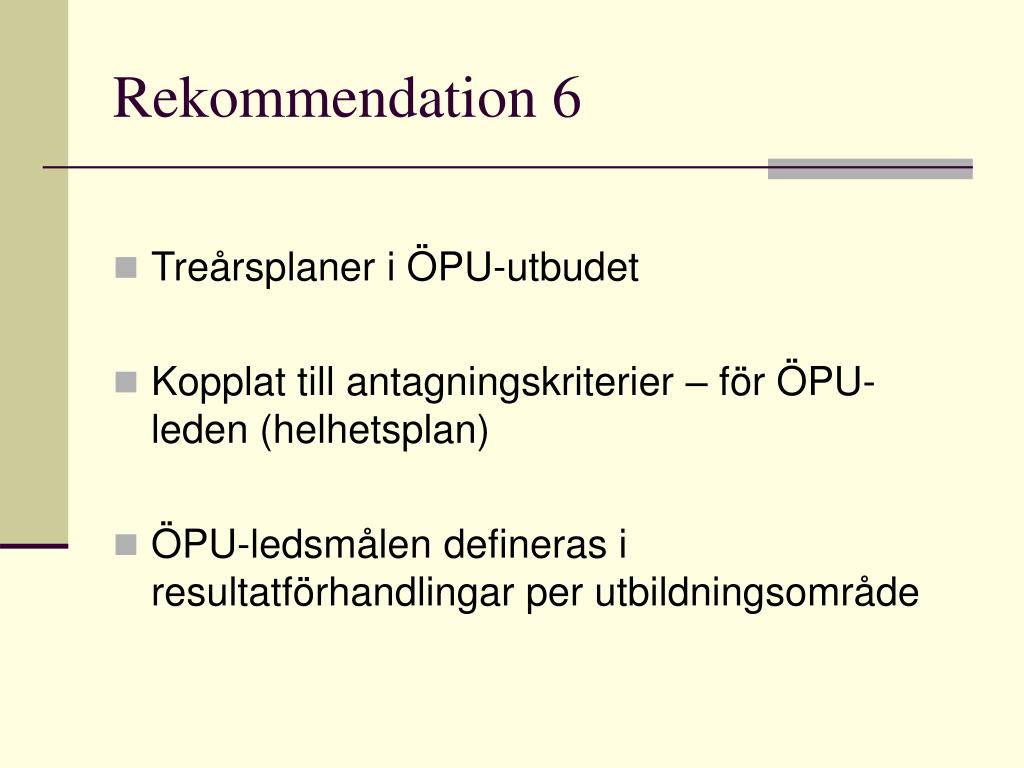 Rekommendation 6

Treårsplaner i ÖPU-utbudet

Kopplat till antagningskriterier – för ÖPU-leden (helhetsplan)

ÖPU-ledsmålen defineras i resultatförhandlingar per utbildningsområde